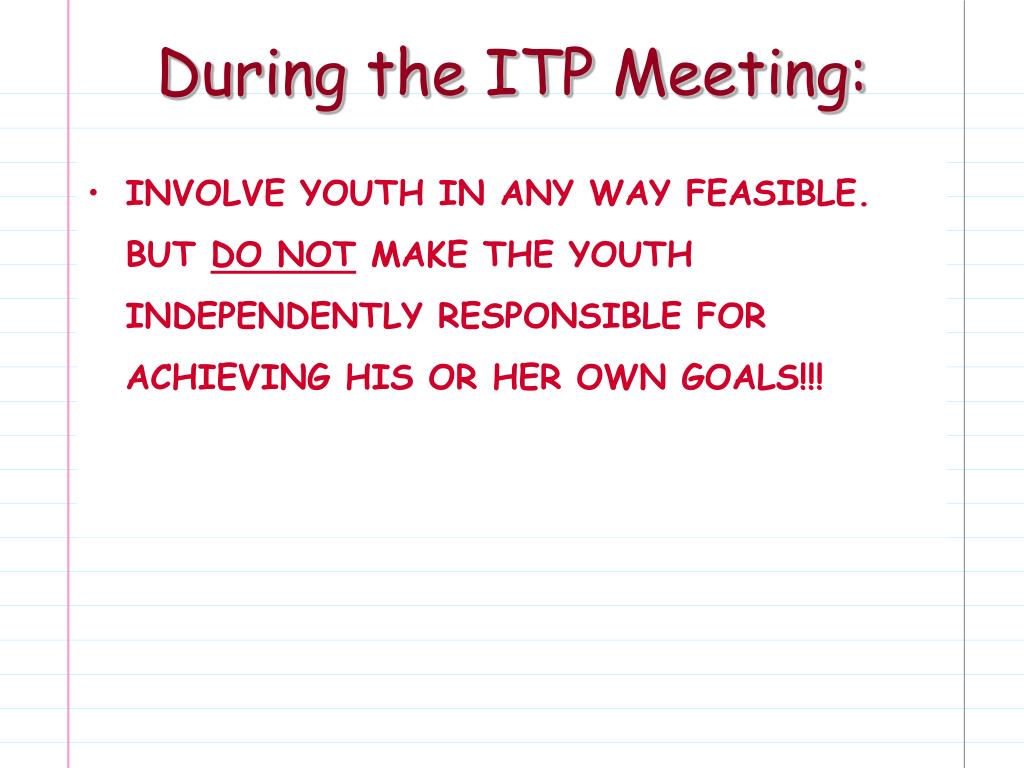 During the ITP Meeting:

• INVOLVE YOUTH IN ANY WAY FEASIBLE. BUT DO NOT MAKE THE YOUTH INDEPENDENTLY RESPONSIBLE FOR ACHIEVING HIS OR HER OWN GOALS!!!